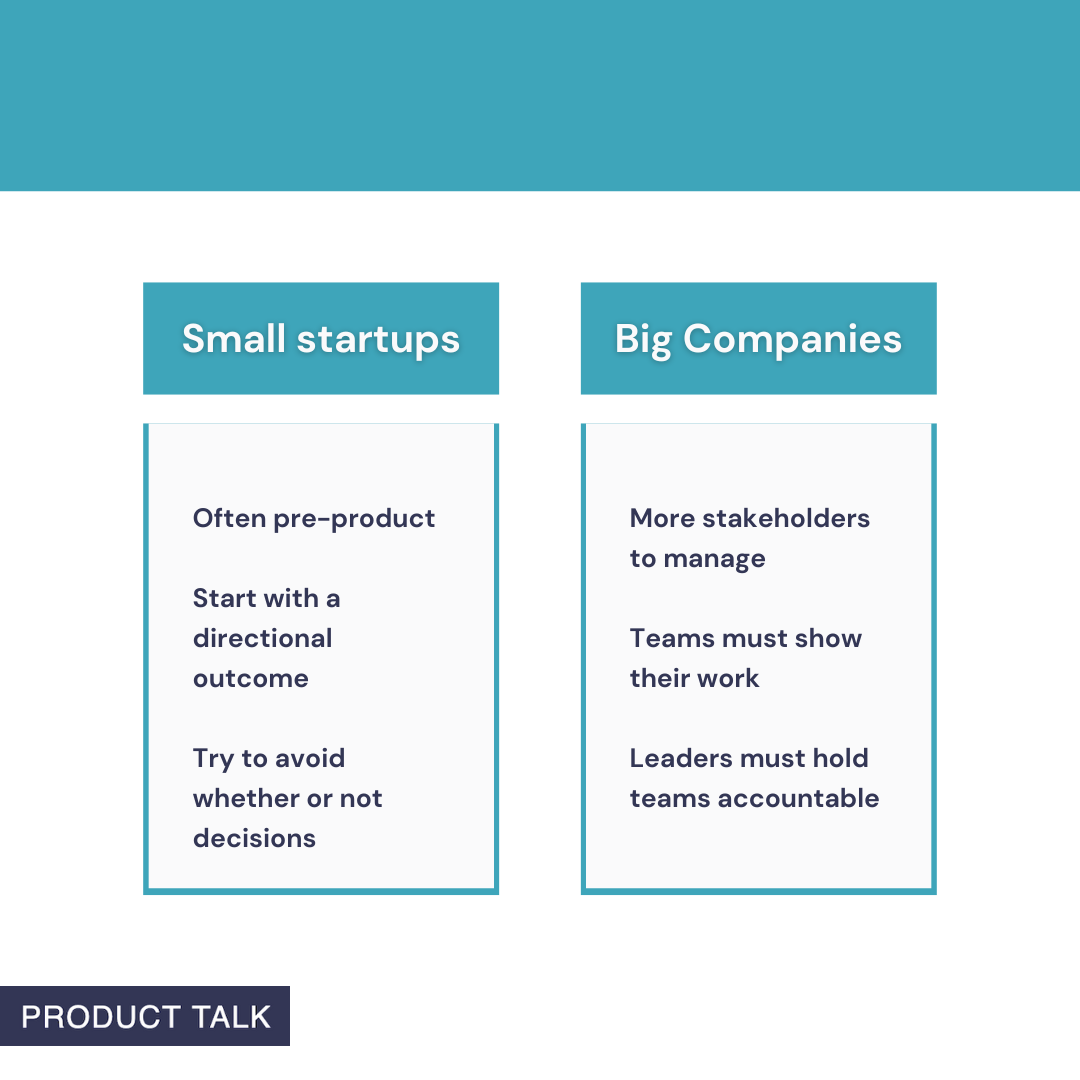 Small startups

Often pre-product

Start with a directional outcome

Try to avoid whether or not decisions

Big Companies

More stakeholders to manage

Teams must show their work

Leaders must hold teams accountable

PRODUCT TALK